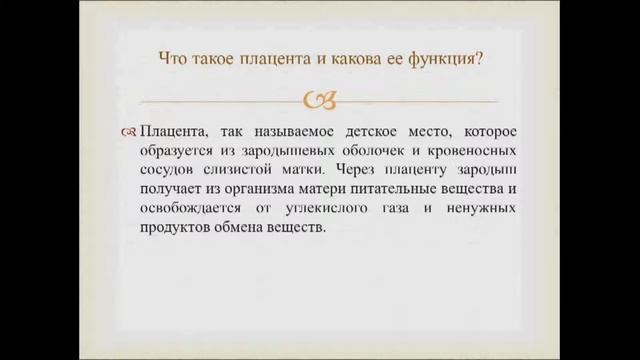 Что такое плацента и какова ее функция?

Плацента, так называемое детское место, которое образуется из зародышевых оболочек и кровеносных сосудов слизистой матки. Через плаценту зародыш получает из организма матери питательные вещества и освобождается от углекислого газа и ненужных продуктов обмена веществ.